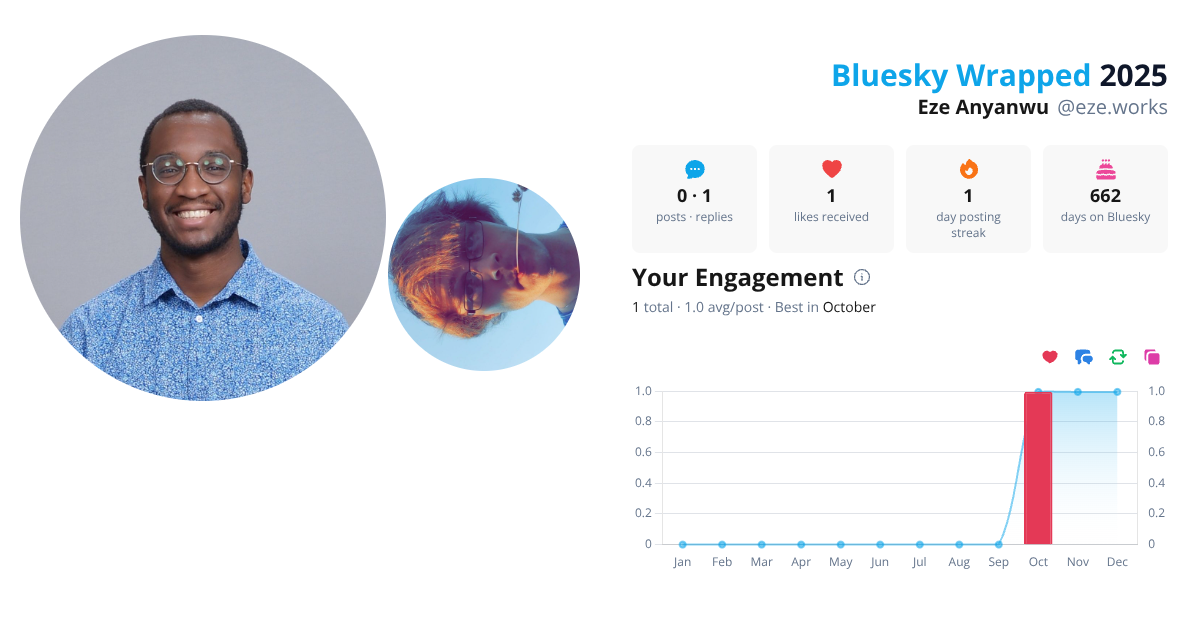 Bluesky Wrapped 2025
Eze Anyanwu @eze.works

0 · 1
posts · replies

1
likes received

1
day posting streak

662
days on Bluesky

Your Engagement

1 total · 1.0 avg/post · Best in October

1.0
0.8
0.6
0.4
0.2
0

1.0
0.8
0.6
0.4
0.2
0

Jan Feb Mar Apr May Jun Jul Aug Sep Oct Nov Dec